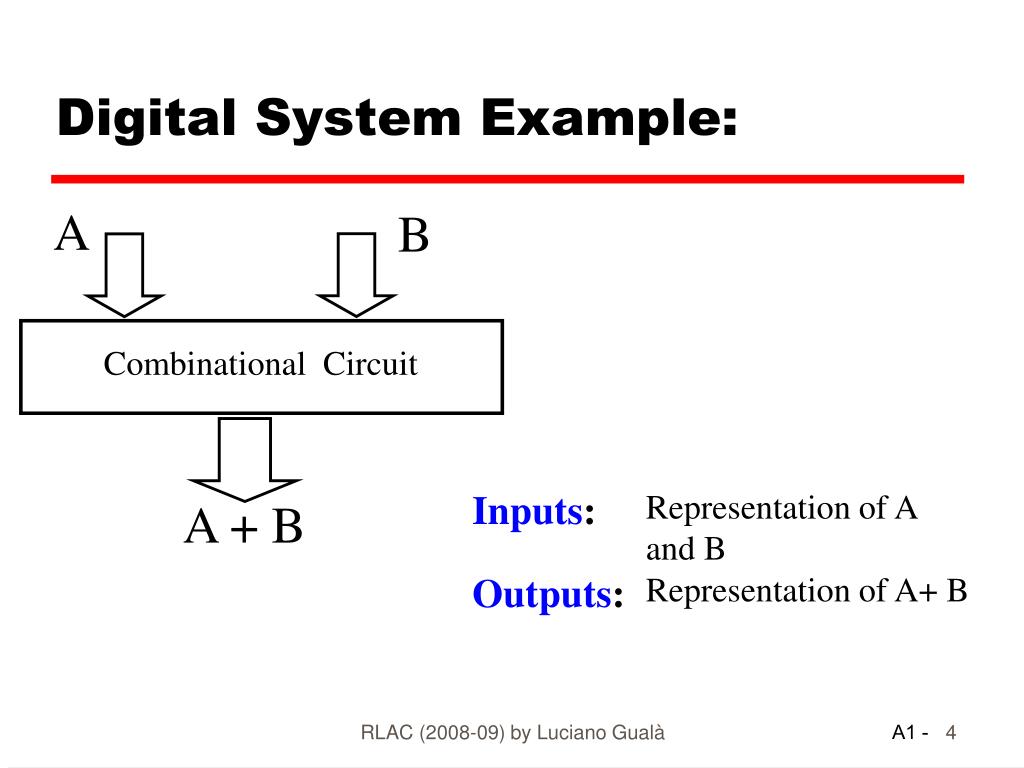 Digital System Example:

A

B

Combinational Circuit

A + B

Inputs: Representation of A and B

Outputs: Representation of A+ B

RLAC (2008-09) by Luciano Gualà

A1 - 4